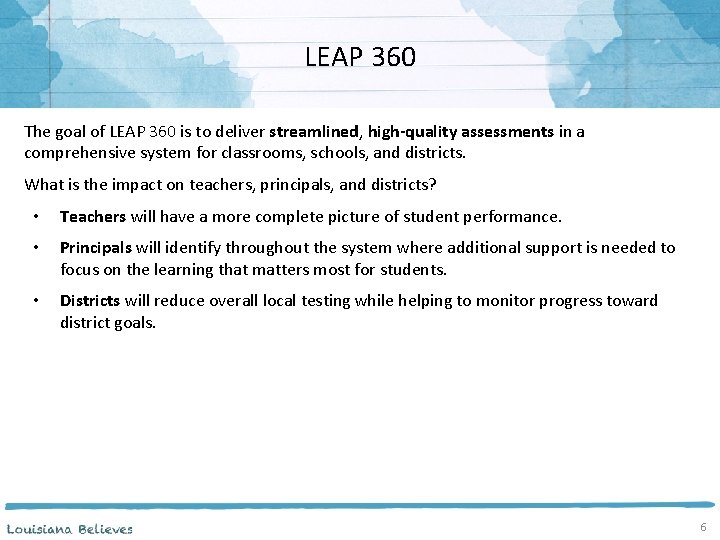 LEAP 360

The goal of LEAP 360 is to deliver streamlined, high-quality assessments in a comprehensive system for classrooms, schools, and districts.

What is the impact on teachers, principals, and districts?

• Teachers will have a more complete picture of student performance.

• Principals will identify throughout the system where additional support is needed to focus on the learning that matters most for students.

• Districts will reduce overall local testing while helping to monitor progress toward district goals.

Louisiana Believes

6